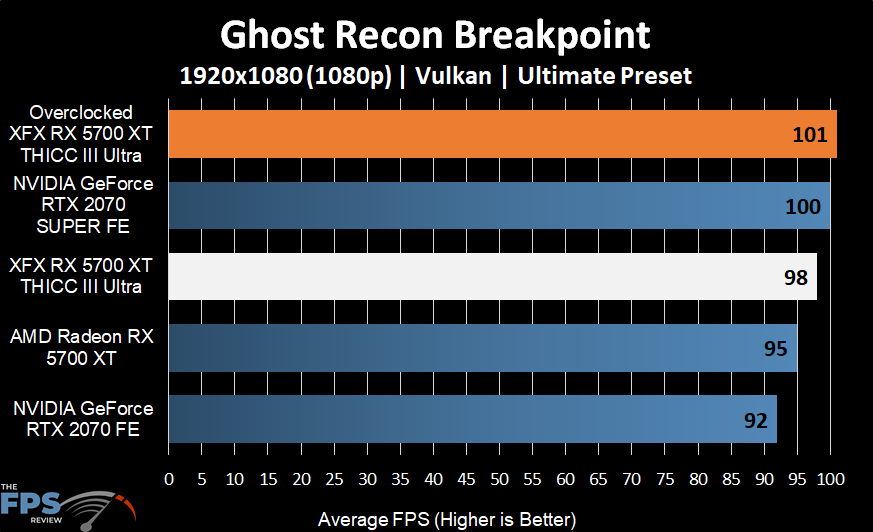 Ghost Recon Breakpoint
1920x1080 (1080p) | Vulkan | Ultimate Preset

Overclocked XFX RX 5700 XT THICC III Ultra 101
NVIDIA GeForce RTX 2070 SUPER FE 100
XFX RX 5700 XT THICC III Ultra 98
AMD Radeon RX 5700 XT 95
NVIDIA GeForce RTX 2070 FE 92

0 5 10 15 20 25 30 35 40 45 50 55 60 65 70 75 80 85 90 95 100
Average FPS (Higher is Better)

THE FPS REVIEW